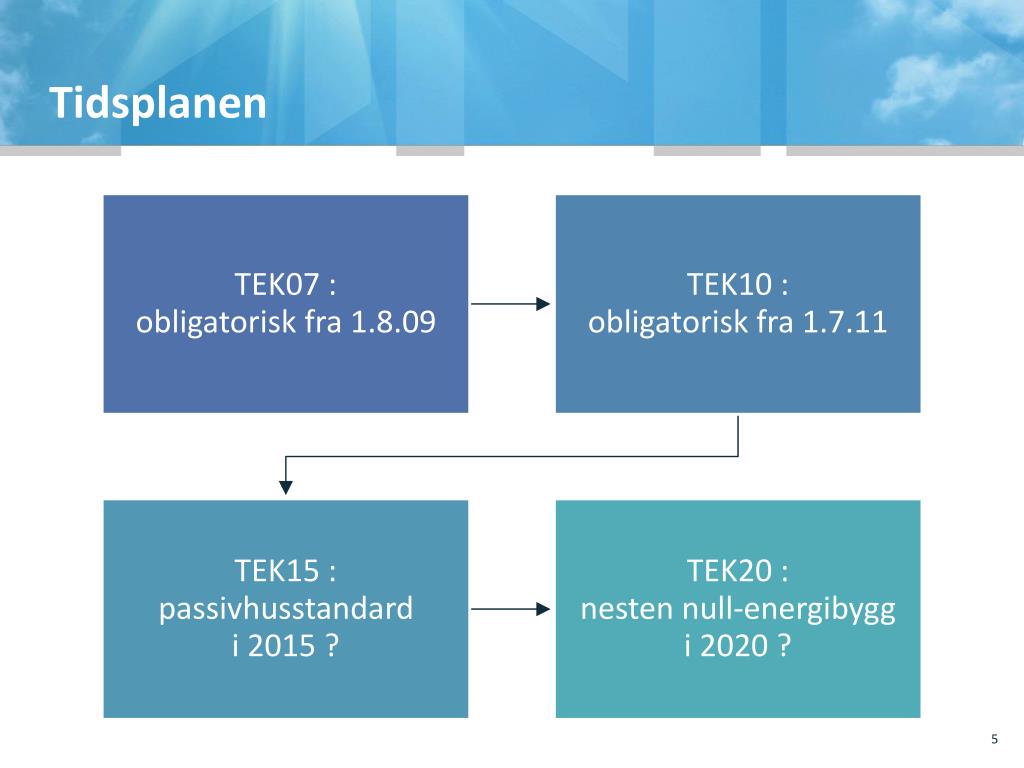 Tidsplanen

TEK07 :
obligatorisk fra 1.8.09

TEK10 :
obligatorisk fra 1.7.11

TEK15 :
passivhusstandard
i 2015 ?

TEK20 :
nesten null-energibygg
i 2020 ?

5